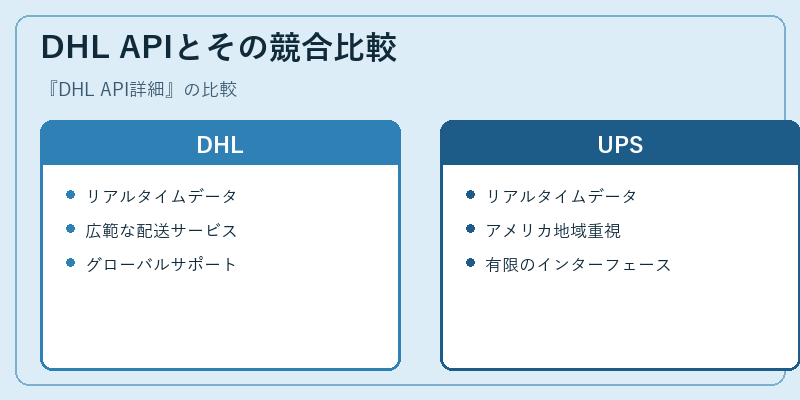 DHL APIとその競合比較

『DHL API詳細』の比較

DHL

- リアルタイムデータ
- 広範な配送サービス
- グローバルサポート

UPS

- リアルタイムデータ
- アメリカ地域重視
- 有限のインターフェース